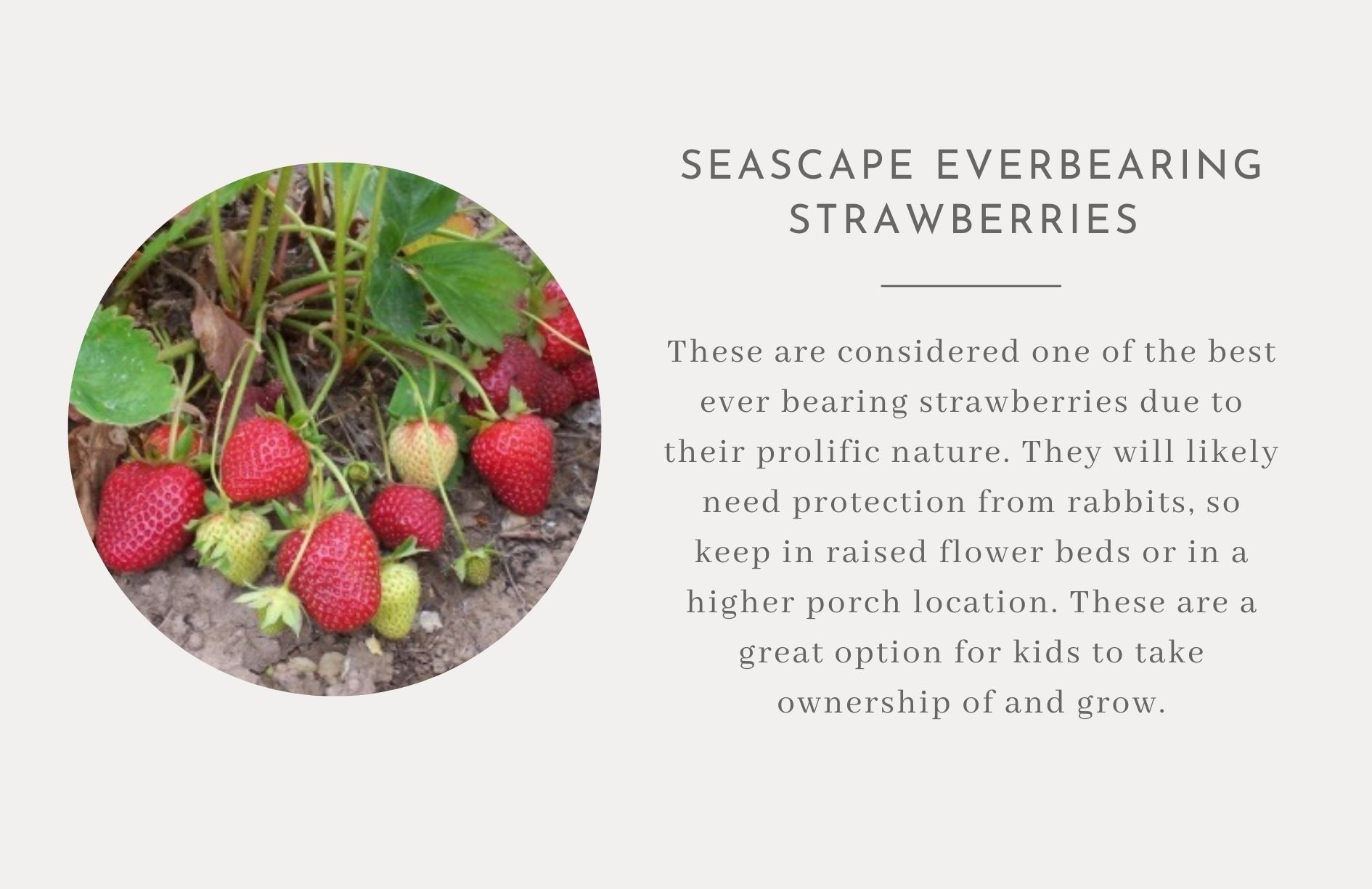 SEASCAPE EVERBEARING STRAWBERRIES

These are considered one of the best ever bearing strawberries due to their prolific nature. They will likely need protection from rabbits, so keep in raised flower beds or in a higher porch location. These are a great option for kids to take ownership of and grow.